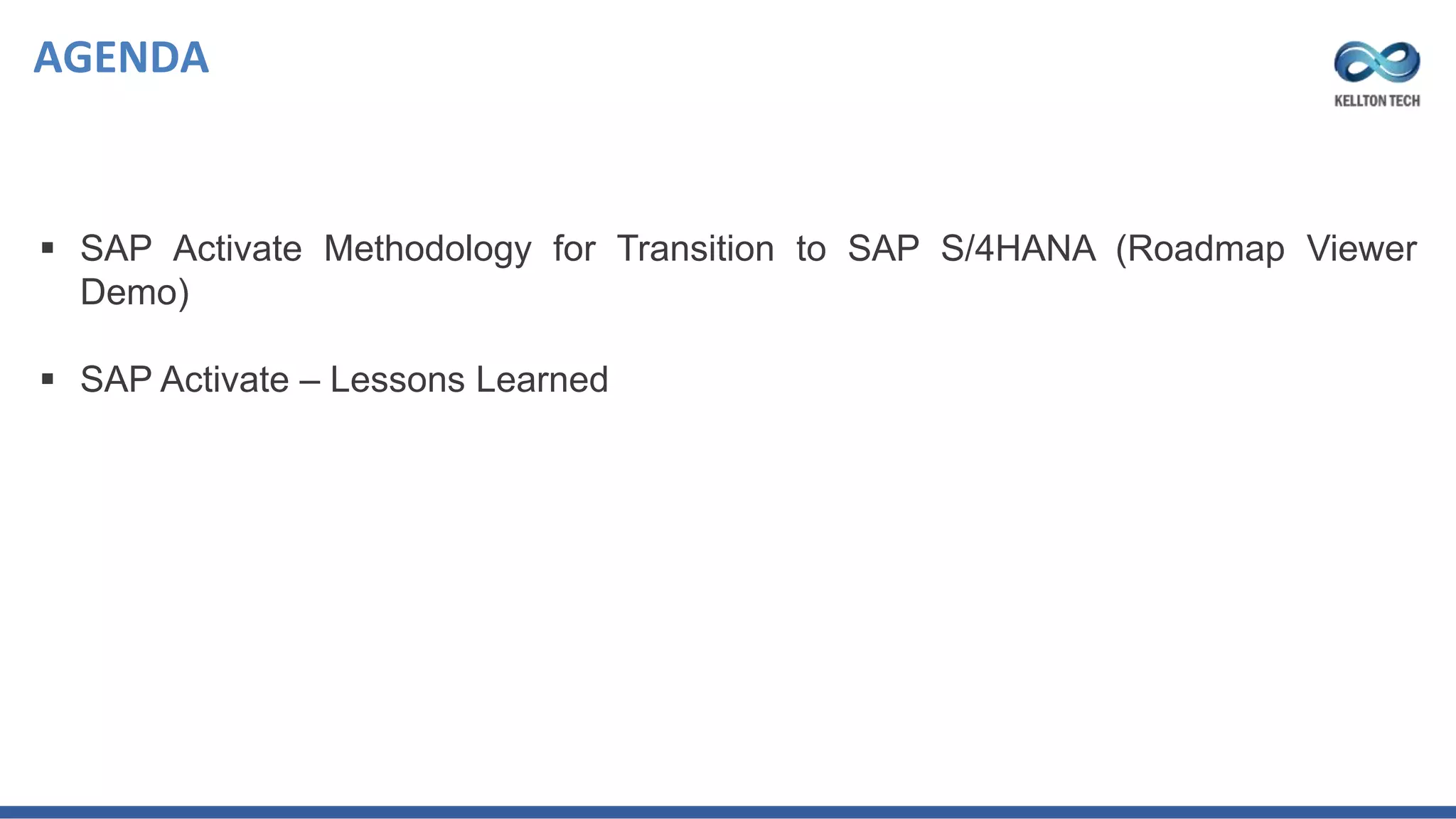 AGENDA

KELLTON TECH

▪ SAP Activate Methodology for Transition to SAP S/4HANA (Roadmap Viewer Demo)

▪ SAP Activate – Lessons Learned